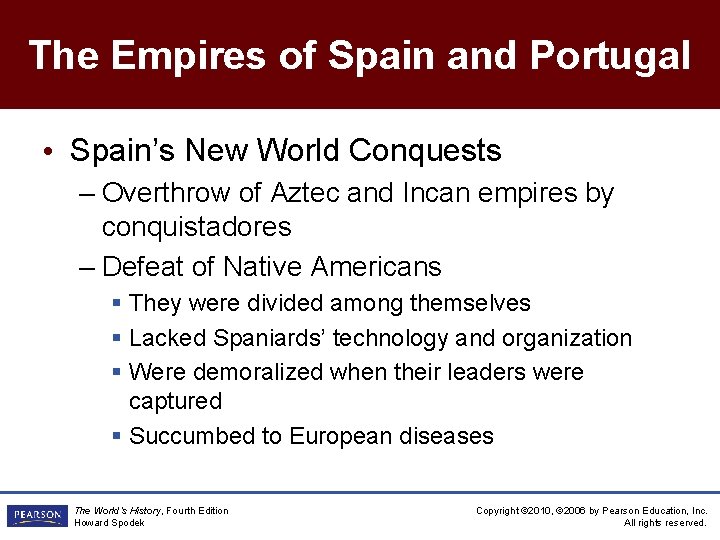 The Empires of Spain and Portugal

• Spain's New World Conquests
– Overthrow of Aztec and Incan empires by conquistadores
– Defeat of Native Americans
▪ They were divided among themselves
▪ Lacked Spaniards' technology and organization
▪ Were demoralized when their leaders were captured
▪ Succumbed to European diseases

PEARSON
The World's History, Fourth Edition
Howard Spodek

Copyright ©2010, ©2006 by Pearson Education, Inc.
All rights reserved.